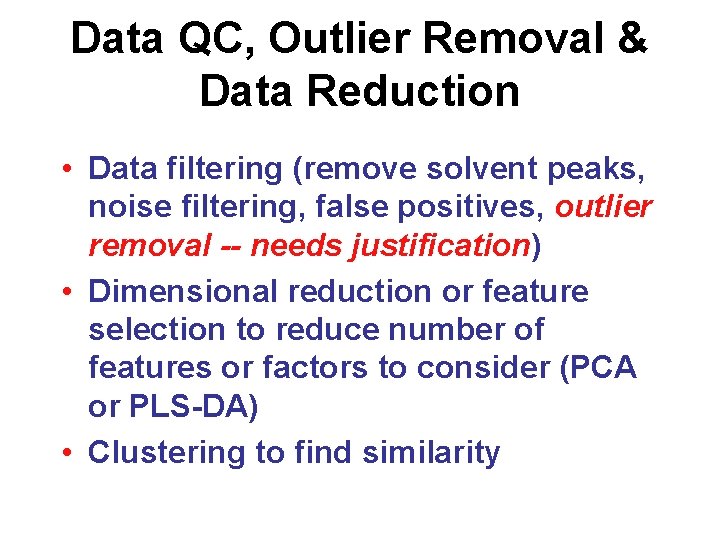 Data QC, Outlier Removal & Data Reduction

• Data filtering (remove solvent peaks, noise filtering, false positives, outlier removal -- needs justification)
• Dimensional reduction or feature selection to reduce number of features or factors to consider (PCA or PLS-DA)
• Clustering to find similarity